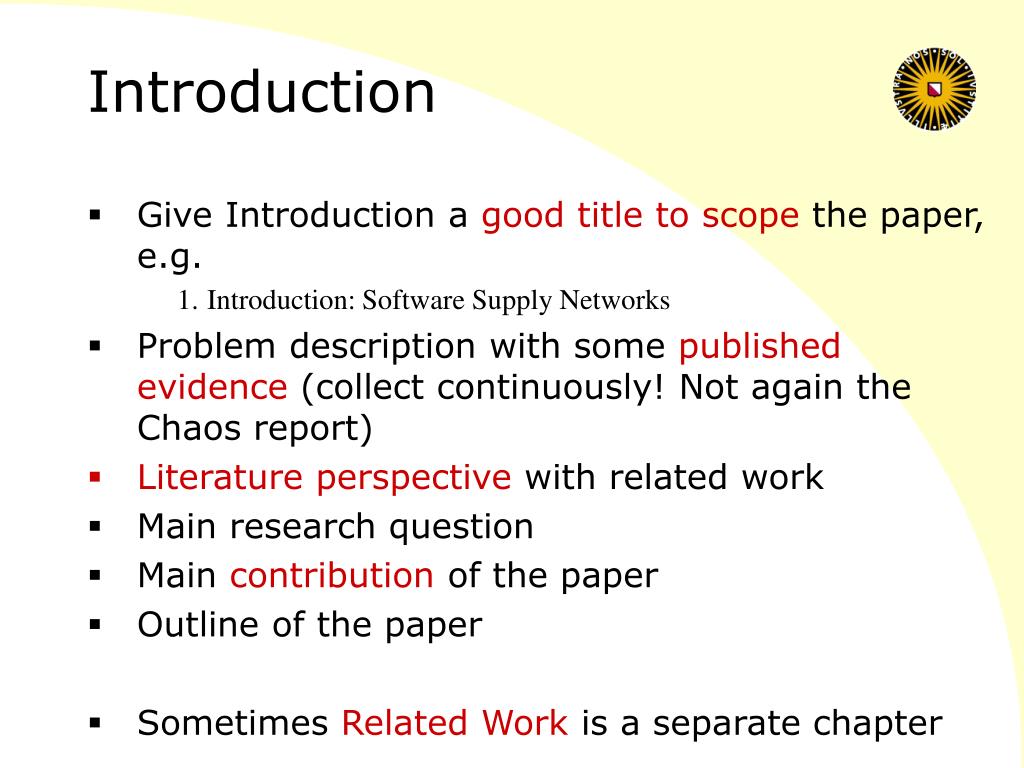 Introduction

▪ Give Introduction a good title to scope the paper, e.g.

1. Introduction: Software Supply Networks

▪ Problem description with some published evidence (collect continuously! Not again the Chaos report)

▪ Literature perspective with related work

▪ Main research question

▪ Main contribution of the paper

▪ Outline of the paper

▪ Sometimes Related Work is a separate chapter